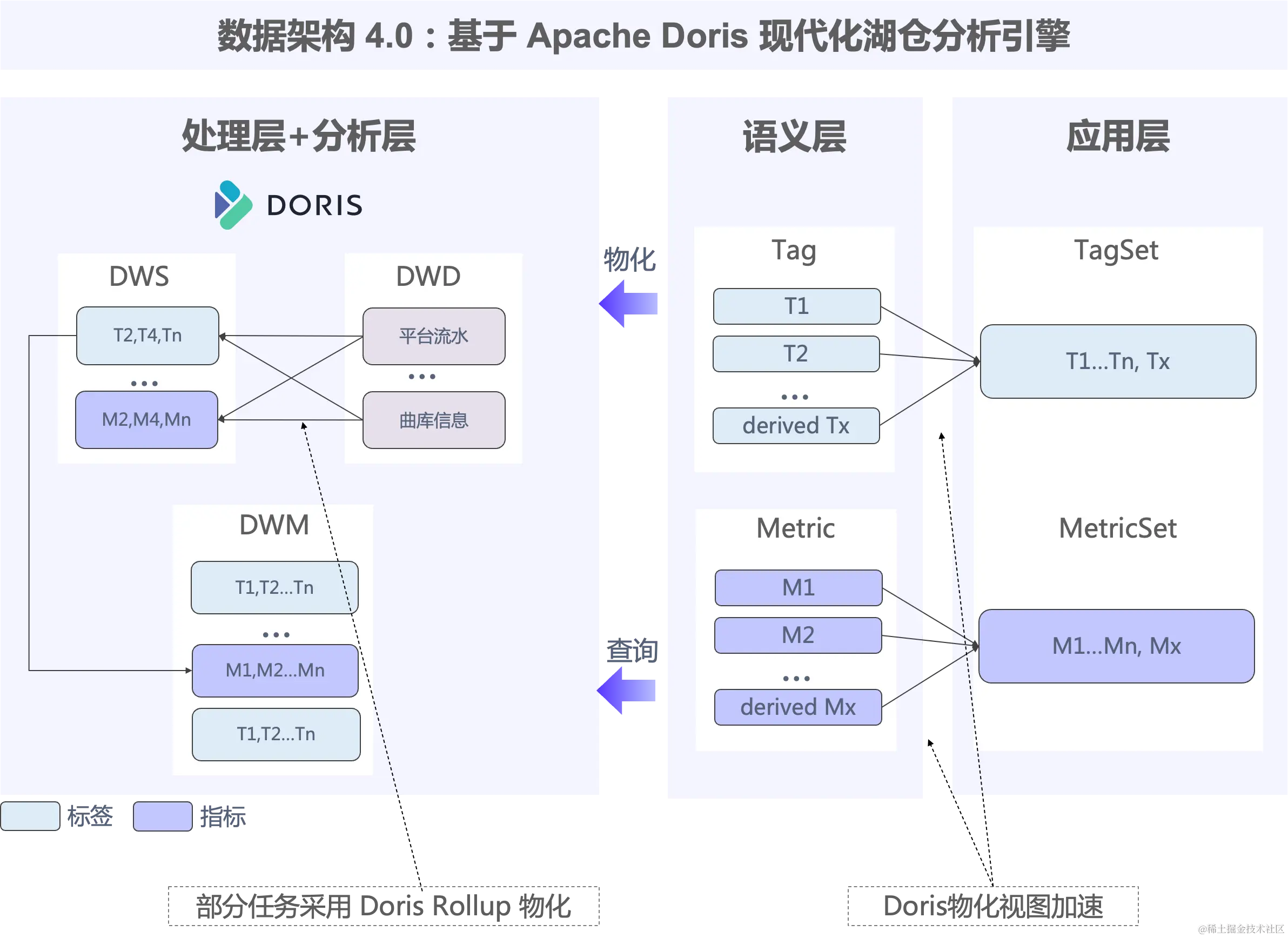 数据架构 4.0：基于 Apache Doris 现代化湖仓分析引擎

处理层+分析层

DORIS

DWS

T2,T4,Tn

...

M2,M4,Mn

DWD

平台流水

...

曲库信息

DWM

T1,T2...Tn

...

M1,M2...Mn

T1,T2...Tn

物化

查询

语义层

Tag

T1

T2

...

derived Tx

Metric

M1

M2

...

derived Mx

应用层

TagSet

T1...Tn, Tx

MetricSet

M1...Mn, Mx

标签 指标

部分任务采用 Doris Rollup 物化

Doris物化视图加速

@稀土掘金技术社区